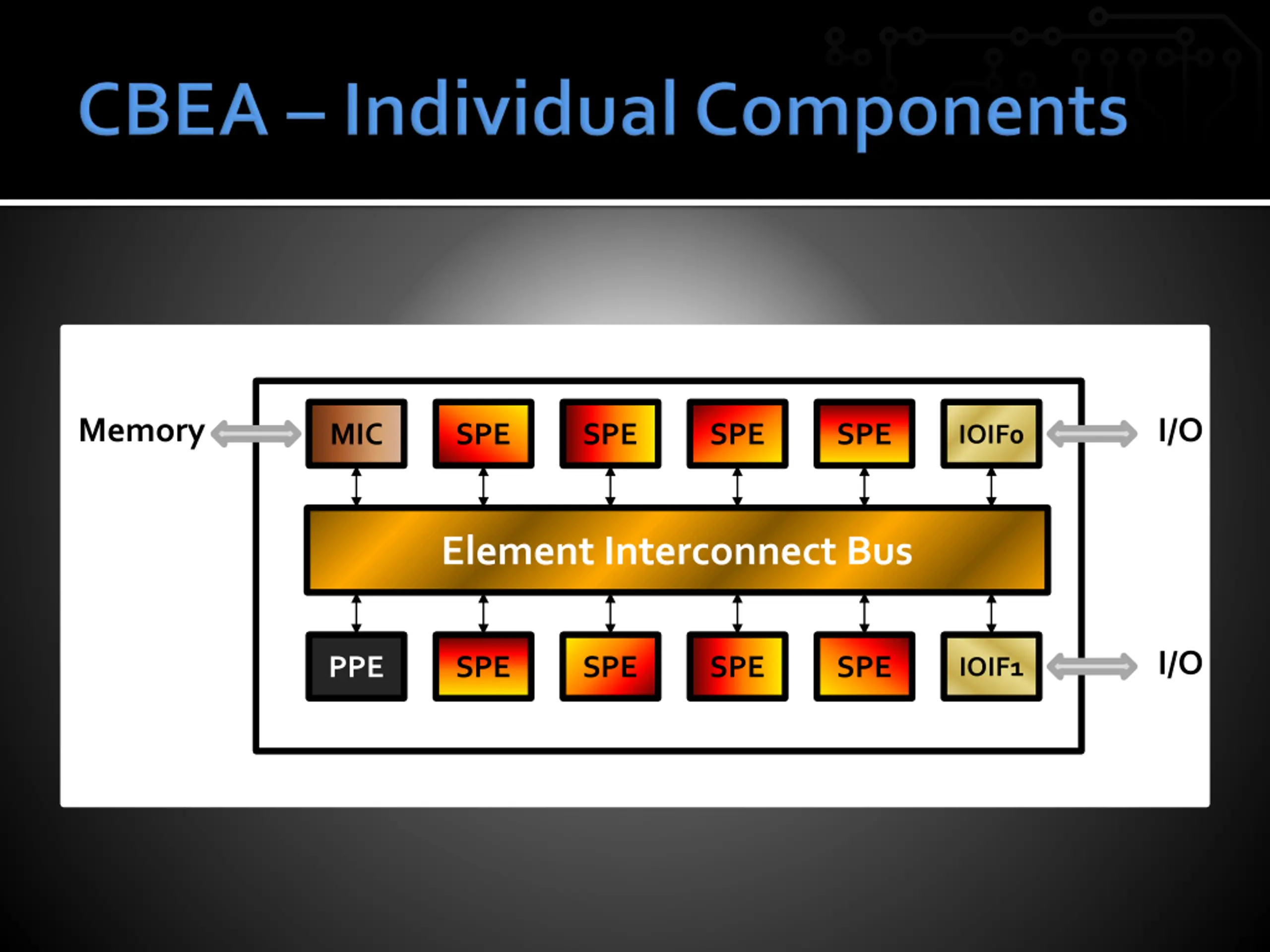 CBEA – Individual Components

Memory

MIC SPE SPE SPE SPE IOIF0

I/O

Element Interconnect Bus

PPE SPE SPE SPE SPE IOIF1

I/O